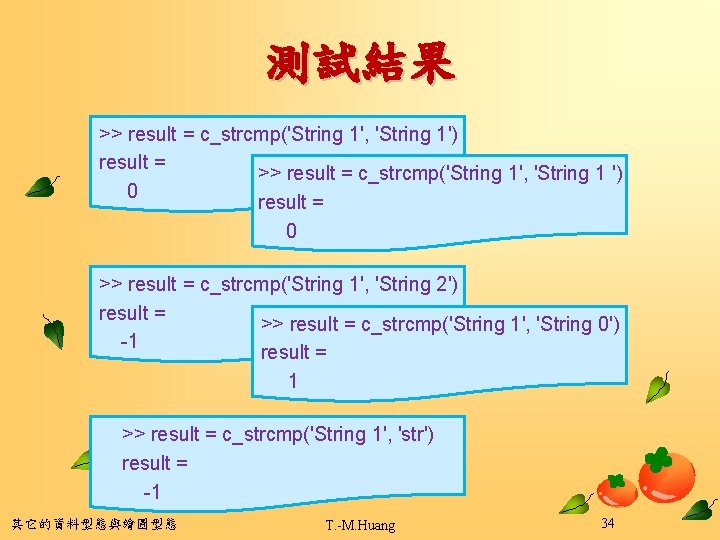 測試結果

>> result = c_strcmp('String 1', 'String 1')
result =
0

>> result = c_strcmp('String 1', 'String 1 ')
result =
0

>> result = c_strcmp('String 1', 'String 2')
result =
-1

>> result = c_strcmp('String 1', 'String 0')
result =
1

>> result = c_strcmp('String 1', 'str')
result =
-1

其它的資料型態與繪圖型態

T.-M.Huang

34